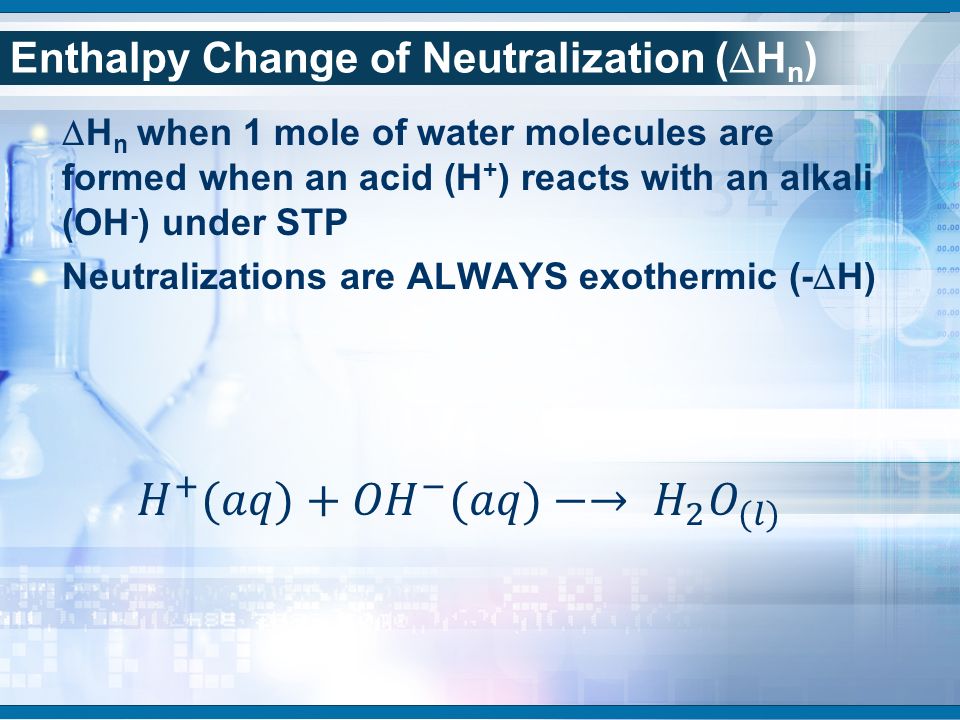 Enthalpy Change of Neutralization ($\Delta H_n$)

$\Delta H_n$ when 1 mole of water molecules are formed when an acid ($H^+$) reacts with an alkali ($OH^-$) under STP

Neutralizations are ALWAYS exothermic ($-\Delta H$)

$H^+(aq) + OH^-(aq) \longrightarrow H_2O_{(l)}$